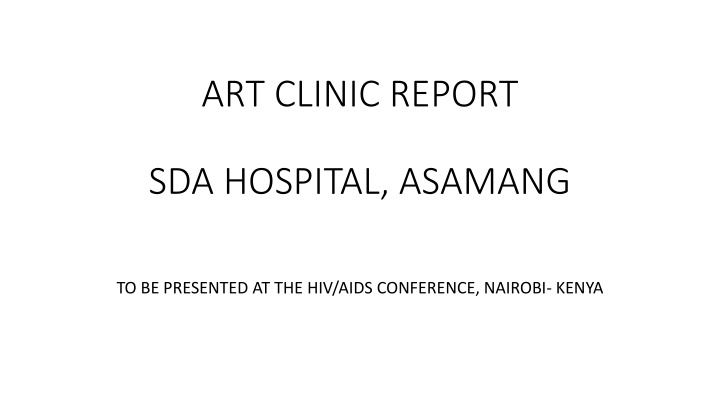 ART CLINIC REPORT

SDA HOSPITAL, ASAMANG

TO BE PRESENTED AT THE HIV/AIDS CONFERENCE, NAIROBI- KENYA